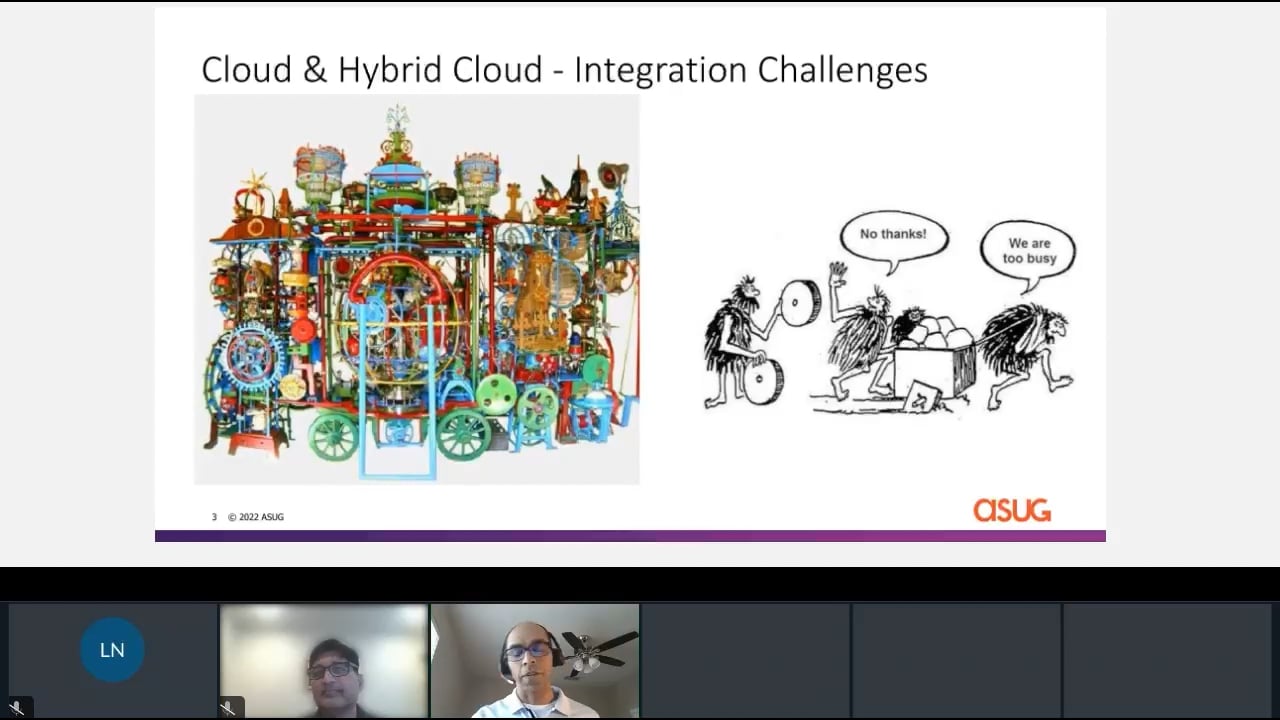 Cloud & Hybrid Cloud - Integration Challenges

No thanks!

We are too busy

3 © 2022 ASUG

ASUG

LN